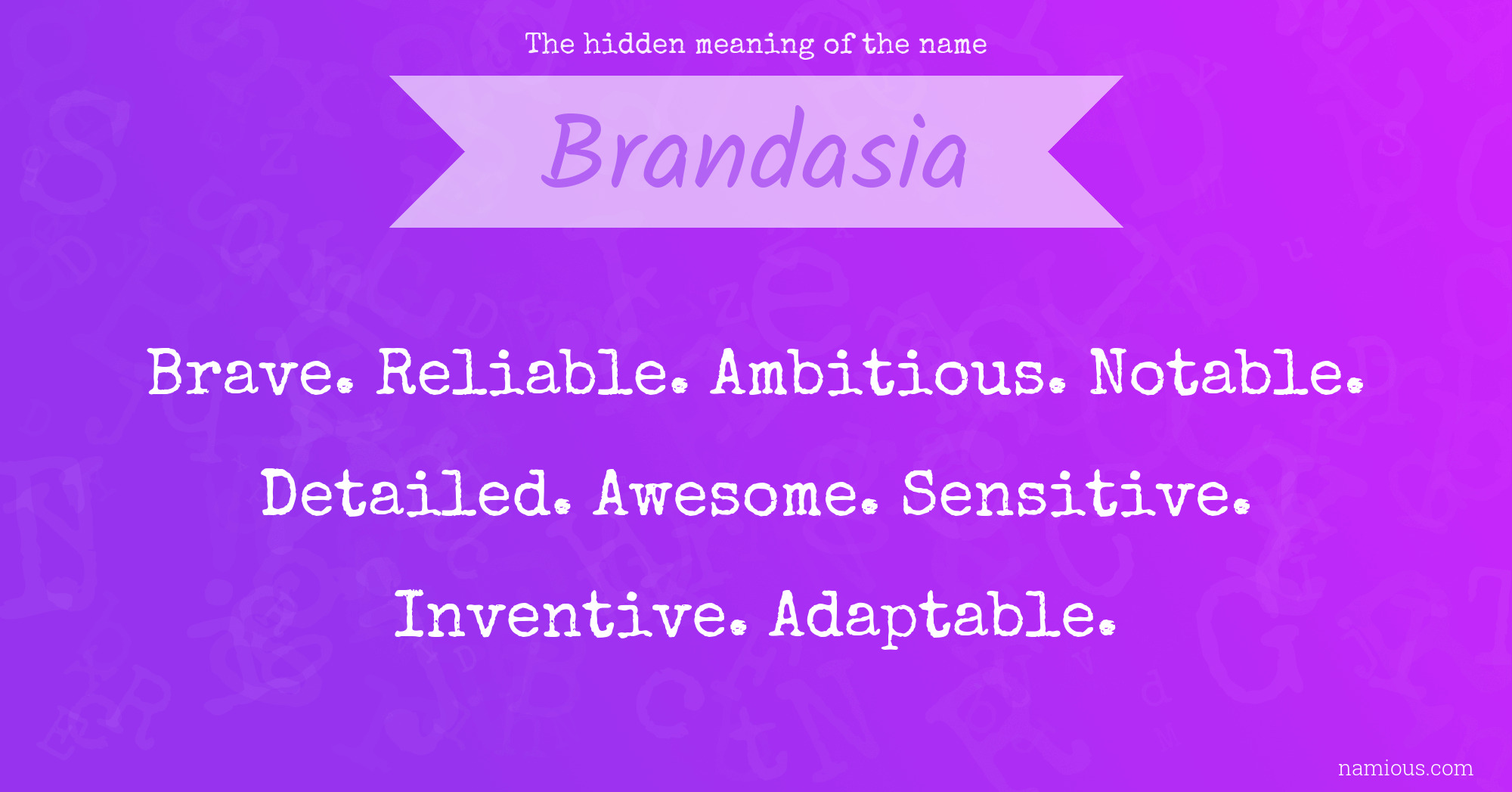 The hidden meaning of the name

Brandasia

Brave. Reliable. Ambitious. Notable. Detailed. Awesome. Sensitive. Inventive. Adaptable.

namious.com